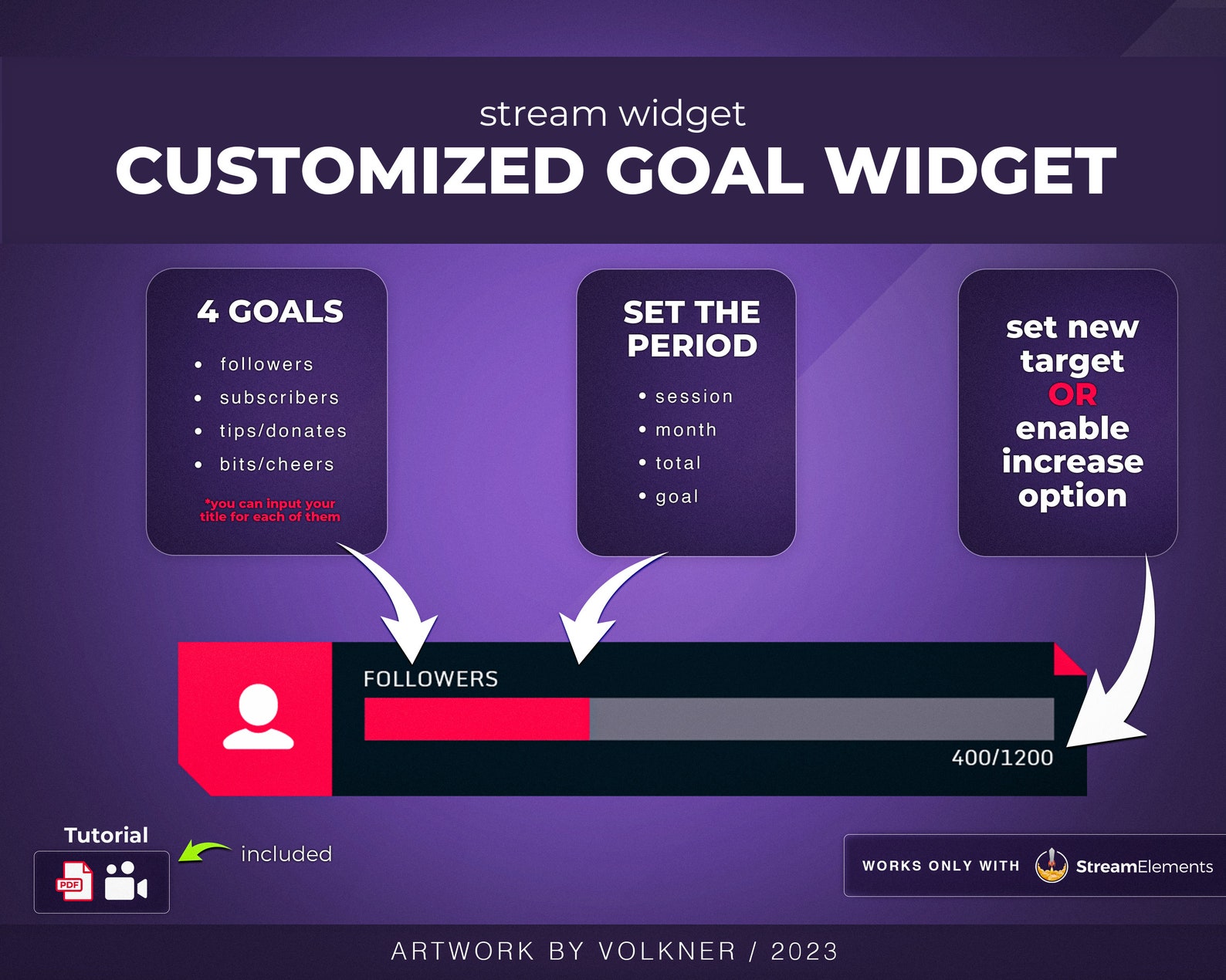 stream widget
CUSTOMIZED GOAL WIDGET

4 GOALS
• followers
• subscribers
• tips/donates
• bits/cheers
*you can input your title for each of them

SET THE PERIOD
• session
• month
• total
• goal

set new target
OR
enable increase option

FOLLOWERS
400/1200

Tutorial
PDF
included

WORKS ONLY WITH StreamElements

ARTWORK BY VOLKNER / 2023